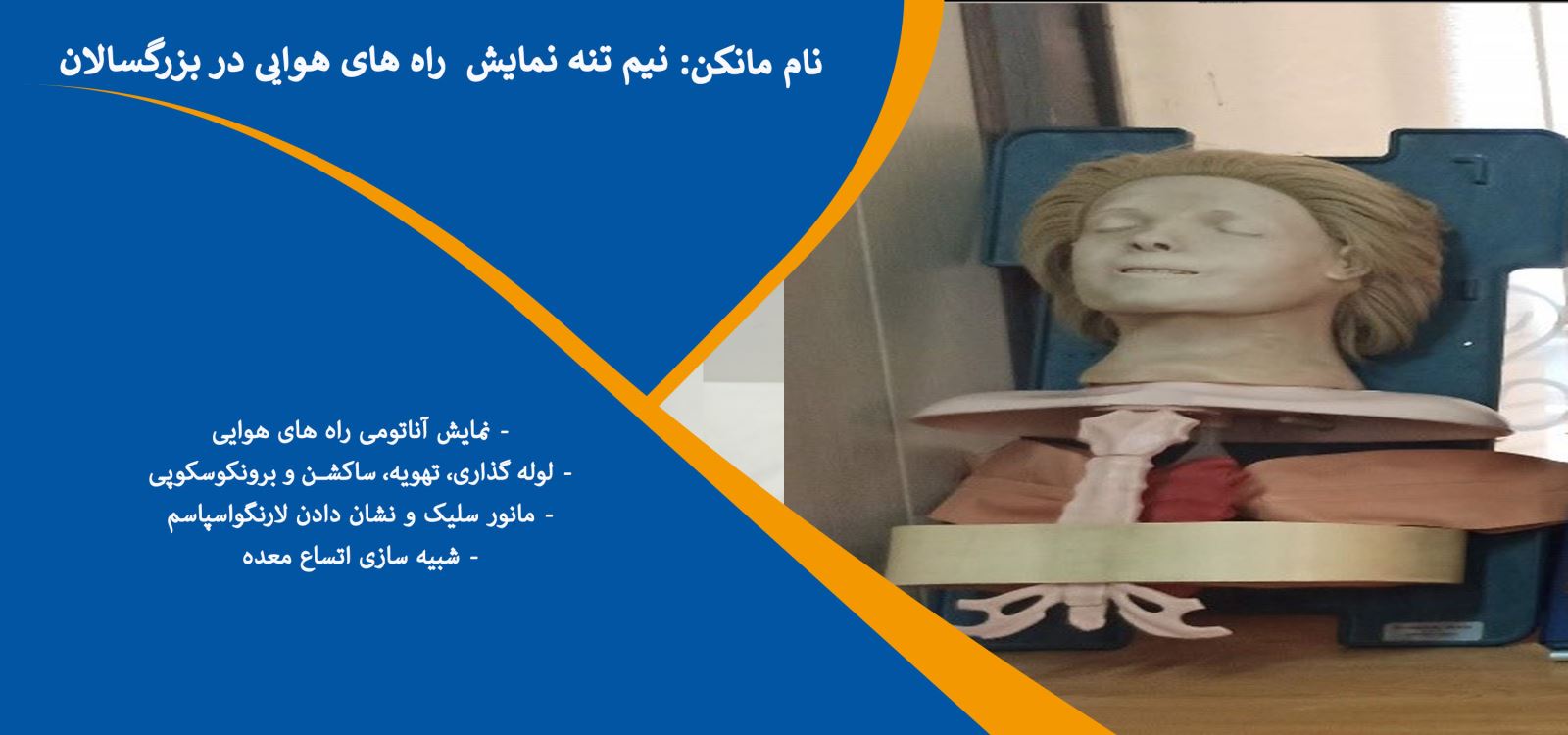 نام مانکن: نیم تنه نمایش راه های هوایی در بزرگسالان

- نمایش آناتومی راه های هوایی
- لوله گذاری، تهویه، ساکشن و برونکوسکوپی
- مانور سلیک و نشان دادن لارنگواسپاسم
- شبیه سازی اتساع معده